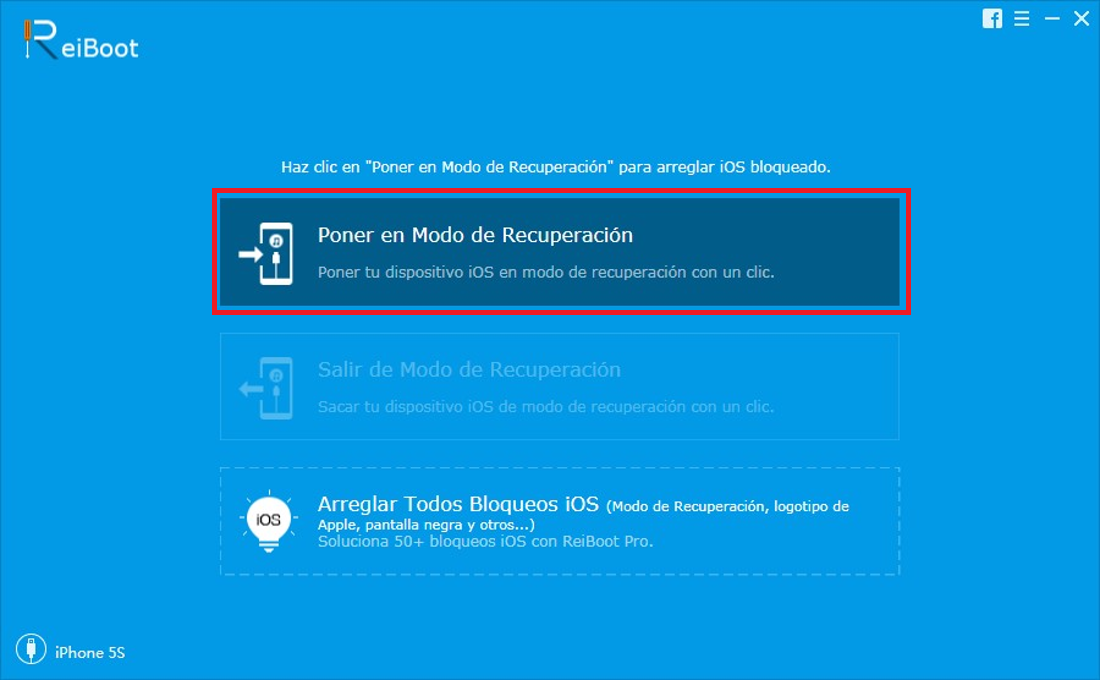 ReiBoot

Haz clic en "Poner en Modo de Recuperación" para arreglar iOS bloqueado.

Poner en Modo de Recuperación
Poner tu dispositivo iOS en modo de recuperación con un clic.

Salir de Modo de Recuperación
Sacar tu dispositivo iOS de modo de recuperación con un clic.

iOS
Arreglar Todos Bloqueos iOS (Modo de Recuperación, logotipo de Apple, pantalla negra y otros...)
Soluciona 50+ bloqueos iOS con ReiBoot Pro.

iPhone 5S